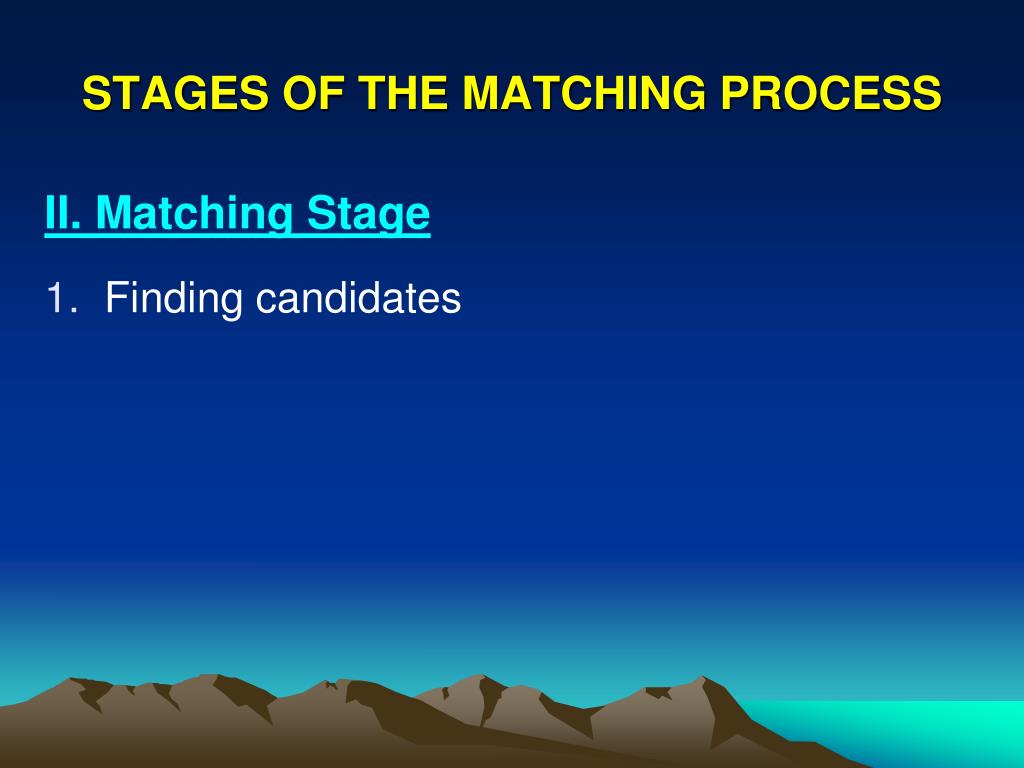 STAGES OF THE MATCHING PROCESS

II. Matching Stage

1. Finding candidates